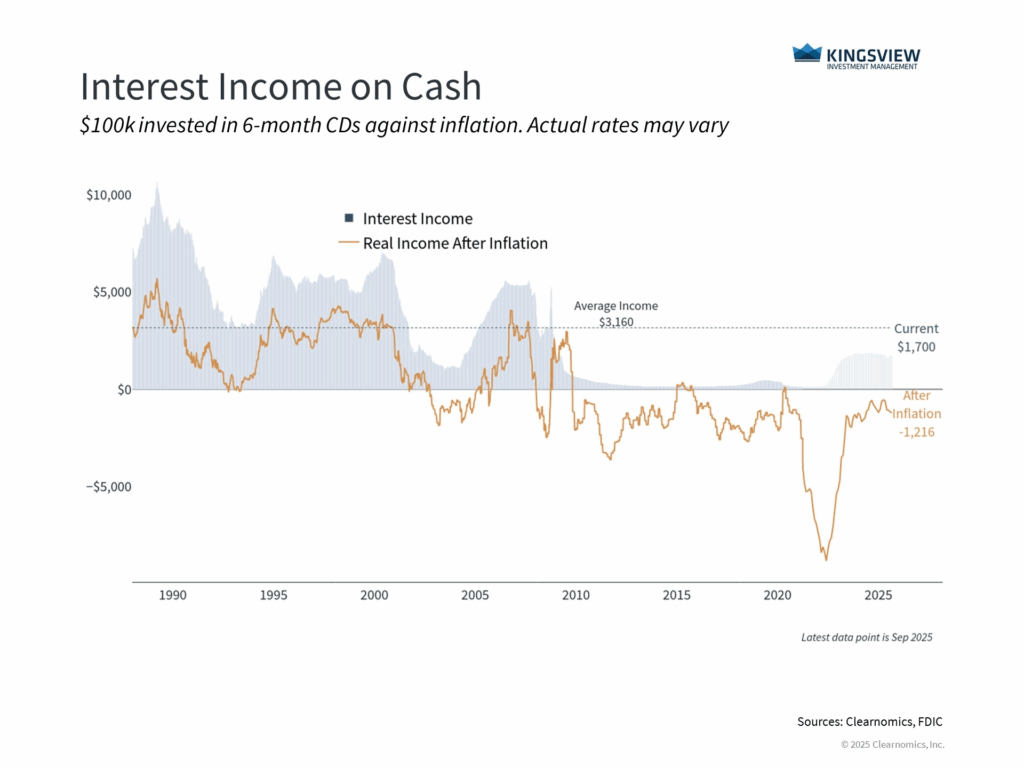 KINGSVIEW
INVESTMENT MANAGEMENT

Interest Income on Cash

$100k invested in 6-month CDs against inflation. Actual rates may vary

$10,000
$5,000
$0
−$5,000

Interest Income
Real Income After Inflation

Average Income
$3,160

Current
$1,700

After
Inflation
-1,216

1990
1995
2000
2005
2010
2015
2020
2025

Latest data point is Sep 2025

Sources: Clearnomics, FDIC

© 2025 Clearnomics, Inc.